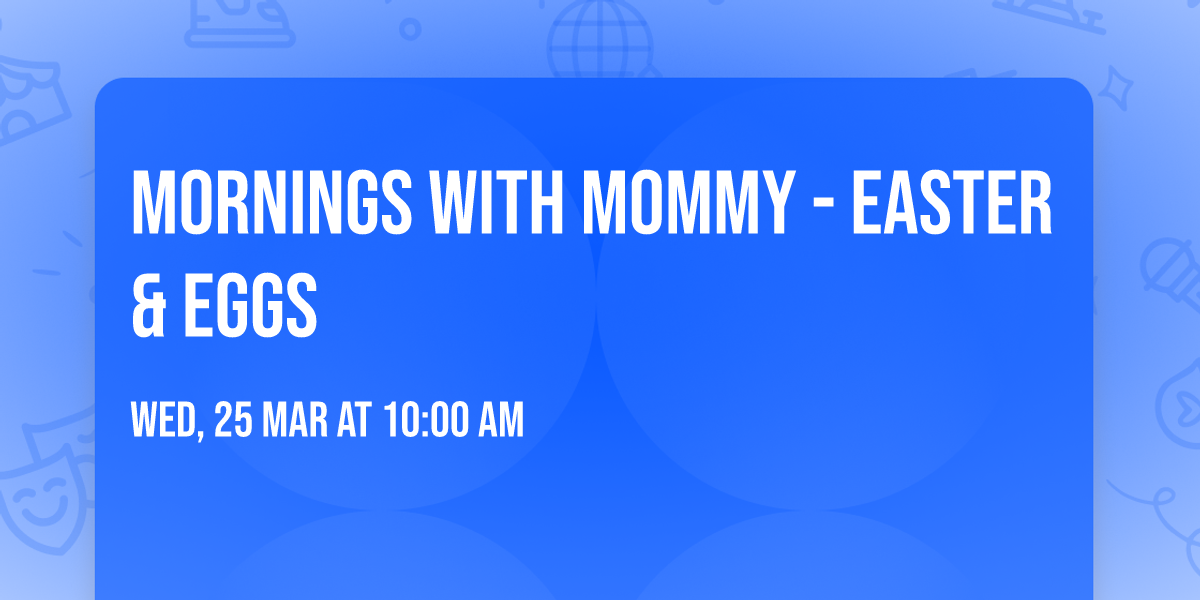 MORNINGS WITH MOMMY - EASTER & EGGS

WED, 25 MAR AT 10:00 AM